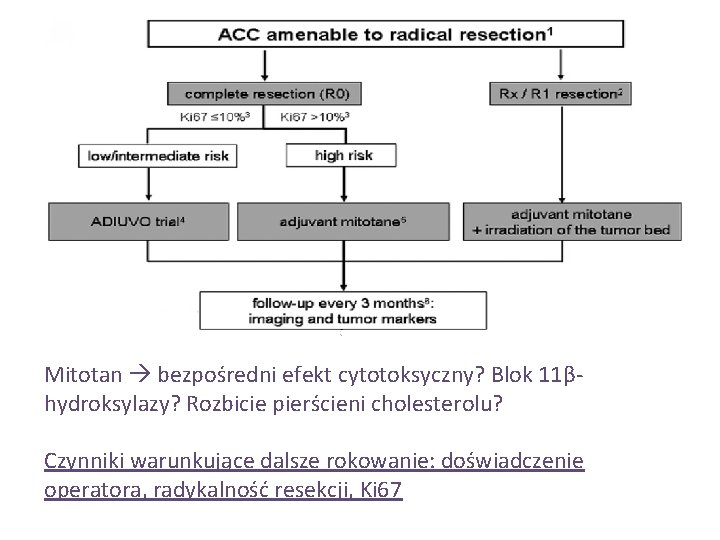 ACC amenable to radical resection$^1$

complete resection (R0)

Rx / R1 resection$^2$

Ki67 ≤10%$^3$

Ki67 >10%$^3$

low/intermediate risk

high risk

ADIUVO trial$^4$

adjuvant mitotane$^5$

adjuvant mitotane + irradiation of the tumor bed

follow-up every 3 months$^8$: imaging and tumor markers

Mitotan → bezpośredni efekt cytotoksyczny? Blok 11β-hydroksylazy? Rozbicie pierścieni cholesterolu?

Czynniki warunkujące dalsze rokowanie: doświadczenie operatora, radykalność resekcji, Ki67